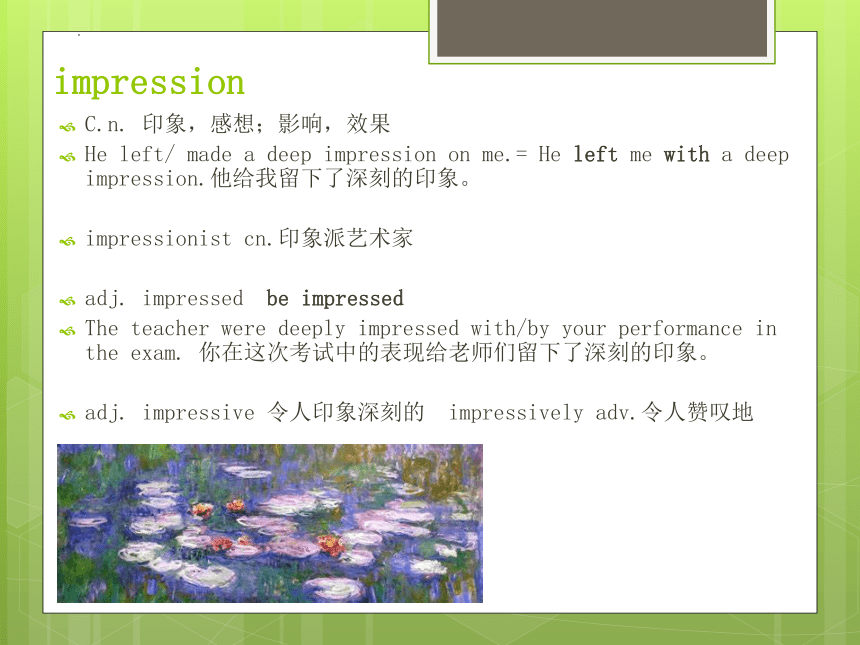 impression

C.n. 印象，感想；影响，效果

He left/ made a deep impression on me.= He left me with a deep impression.他给我留下了深刻的印象。

impressionist cn.印象派艺术家

adj. impressed be impressed

The teacher were deeply impressed with/by your performance in the exam. 你在这次考试中的表现给老师们留下了深刻的印象。

adj. impressive 令人印象深刻的 impressively adv.令人赞叹地